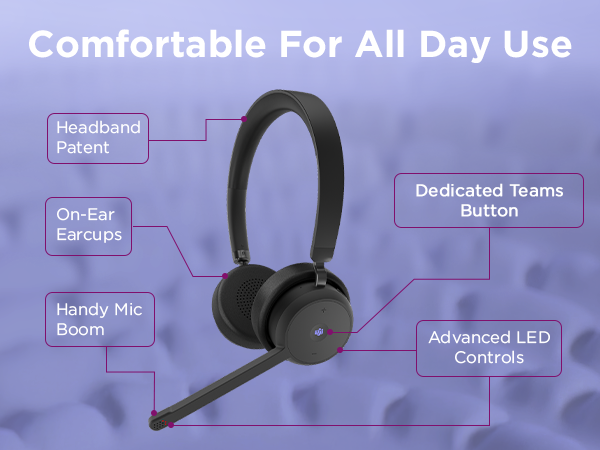 Comfortable For All Day Use

Headband Patent

On-Ear Earcups

Handy Mic Boom

Dedicated Teams Button

Advanced LED Controls